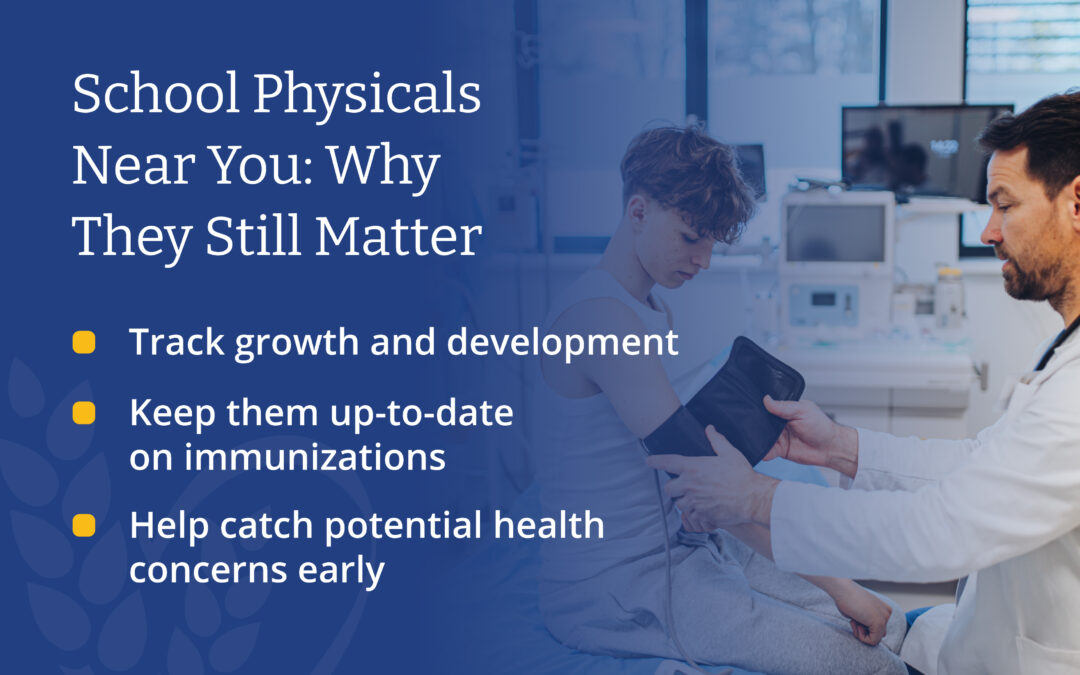 School Physicals Near You: Why They Still Matter

Track growth and development

Keep them up-to-date on immunizations

Help catch potential health concerns early